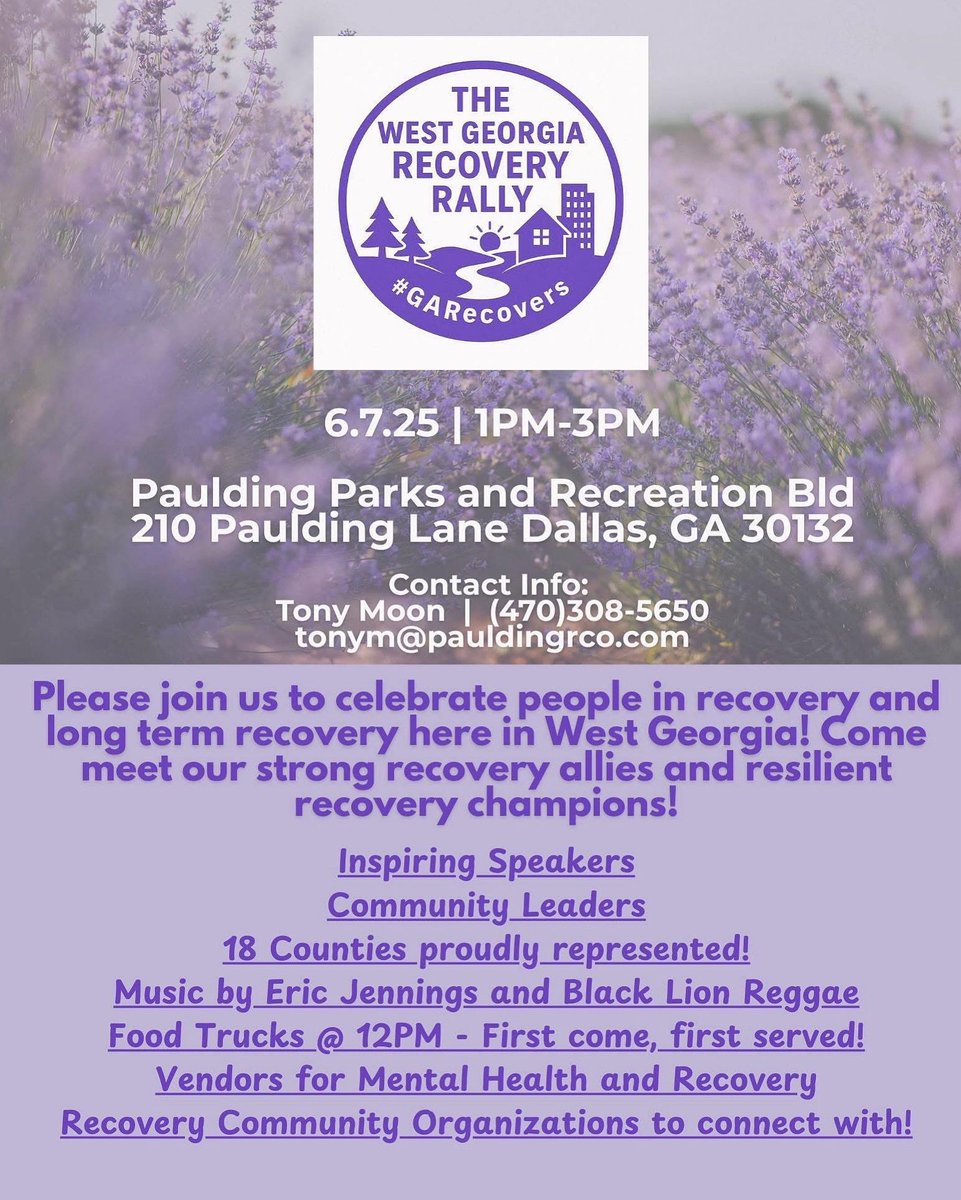 THE WEST GEORGIA RECOVERY RALLY

#GARecovers

6.7.25 | 1PM-3PM

Paulding Parks and Recreation Bld
210 Paulding Lane Dallas, GA 30132

Contact Info:
Tony Moon | (470)308-5650
tonym@pauldingrco.com

Please join us to celebrate people in recovery and long term recovery here in West Georgia! Come meet our strong recovery allies and resilient recovery champions!

Inspiring Speakers
Community Leaders
18 Counties proudly represented!
Music by Eric Jennings and Black Lion Reggae
Food Trucks @ 12PM - First come, first served!
Vendors for Mental Health and Recovery
Recovery Community Organizations to connect with!